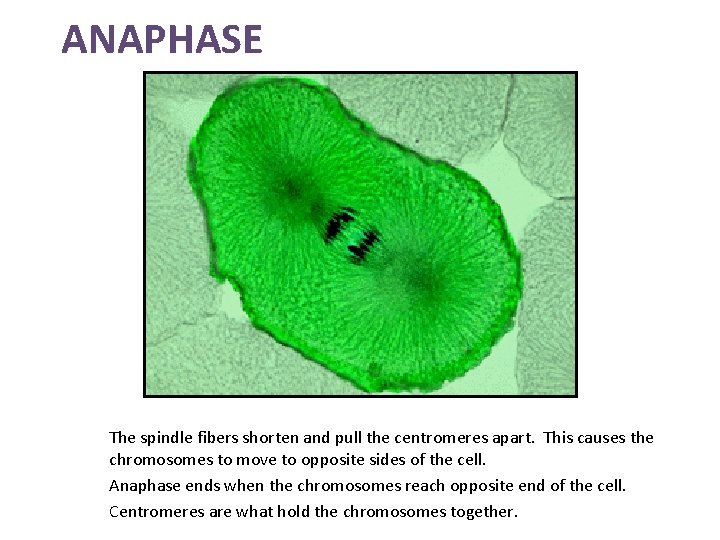 ANAPHASE

The spindle fibers shorten and pull the centromeres apart. This causes the chromosomes to move to opposite sides of the cell.

Anaphase ends when the chromosomes reach opposite end of the cell.

Centromeres are what hold the chromosomes together.